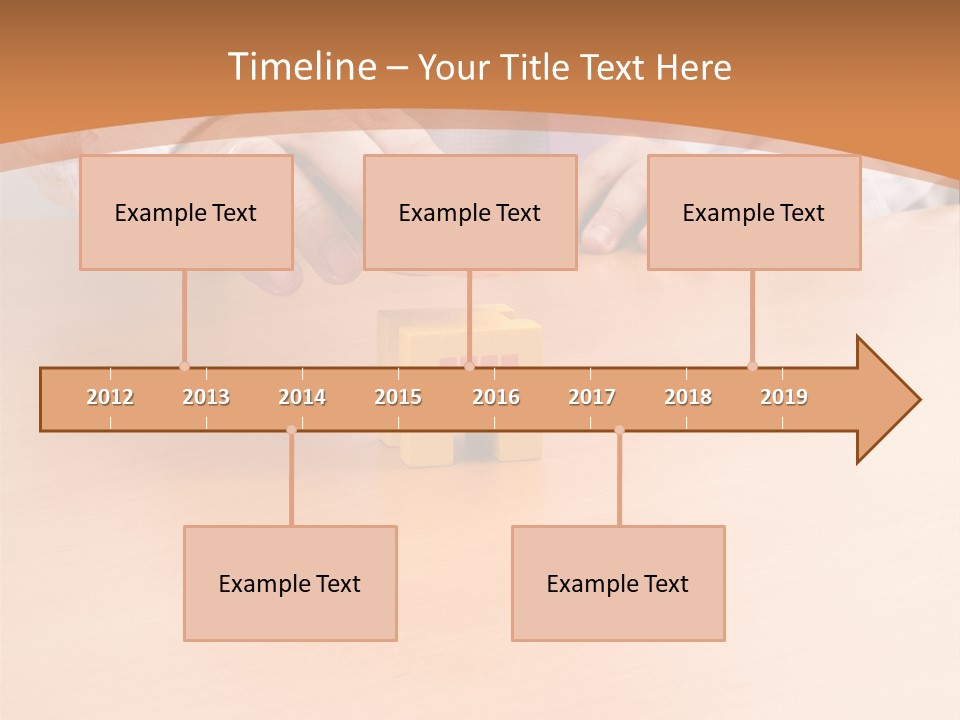 Timeline – Your Title Text Here

Example Text

Example Text

Example Text

2012 2013 2014 2015 2016 2017 2018 2019

Example Text

Example Text